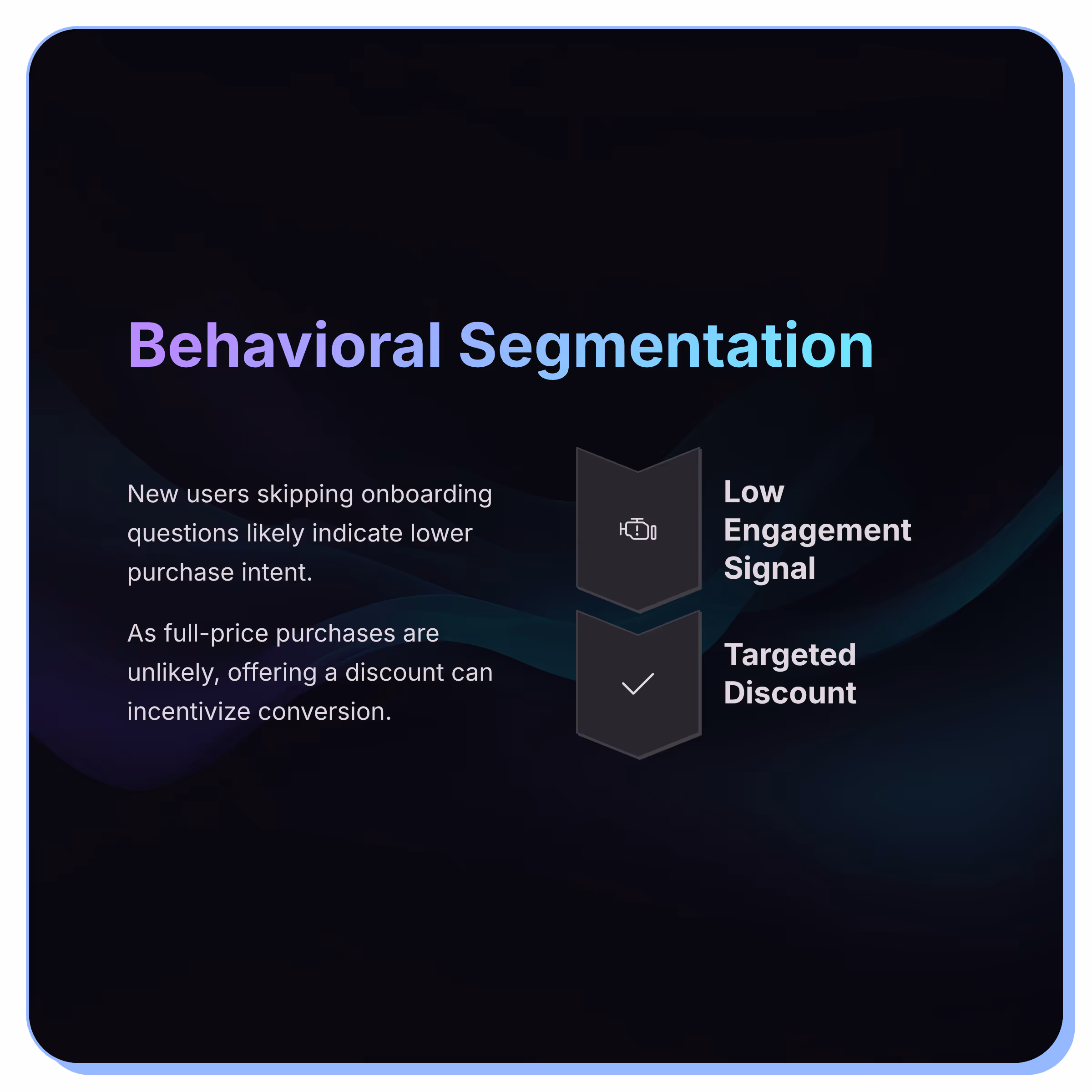 Behavioral Segmentation

New users skipping onboarding questions likely indicate lower purchase intent.

As full-price purchases are unlikely, offering a discount can incentivize conversion.

Low Engagement Signal

Targeted Discount